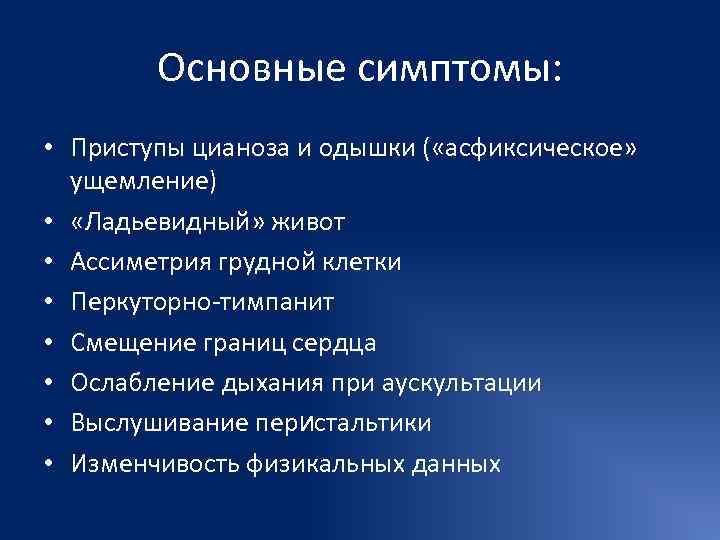 Основные симптомы:

• Приступы цианоза и одышки («асфиксическое» ущемление)
• «Ладьевидный» живот
• Ассиметрия грудной клетки
• Перкуторно-тимпанит
• Смещение границ сердца
• Ослабление дыхания при аускультации
• Выслушивание перистальтики
• Изменчивость физикальных данных